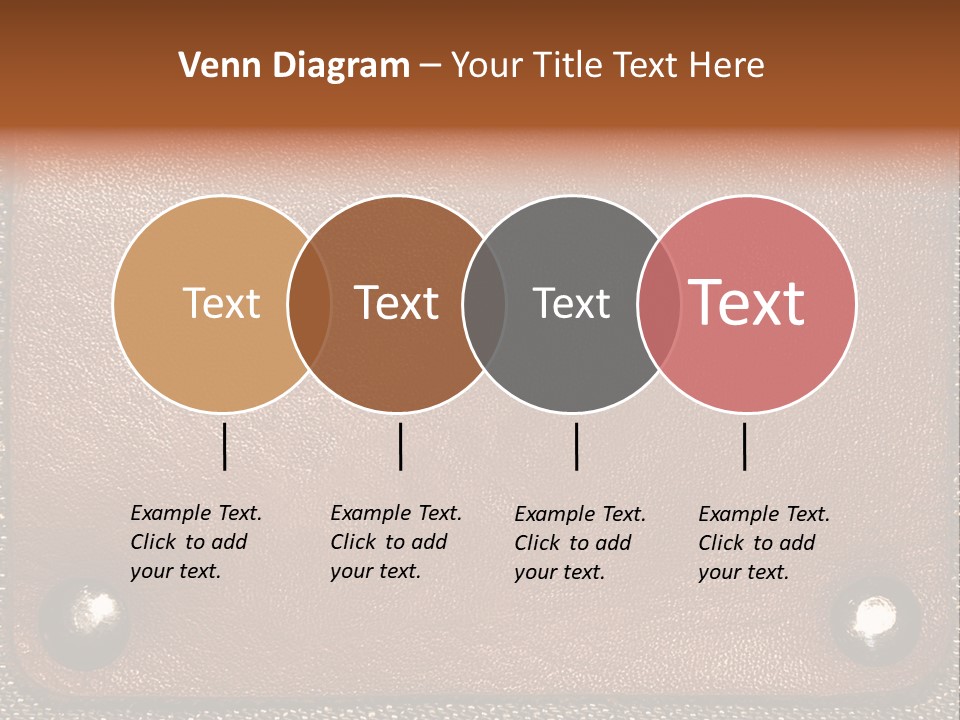 Venn Diagram – Your Title Text Here

Text

Text

Text

Text

Example Text. Click to add your text.

Example Text. Click to add your text.

Example Text. Click to add your text.

Example Text. Click to add your text.